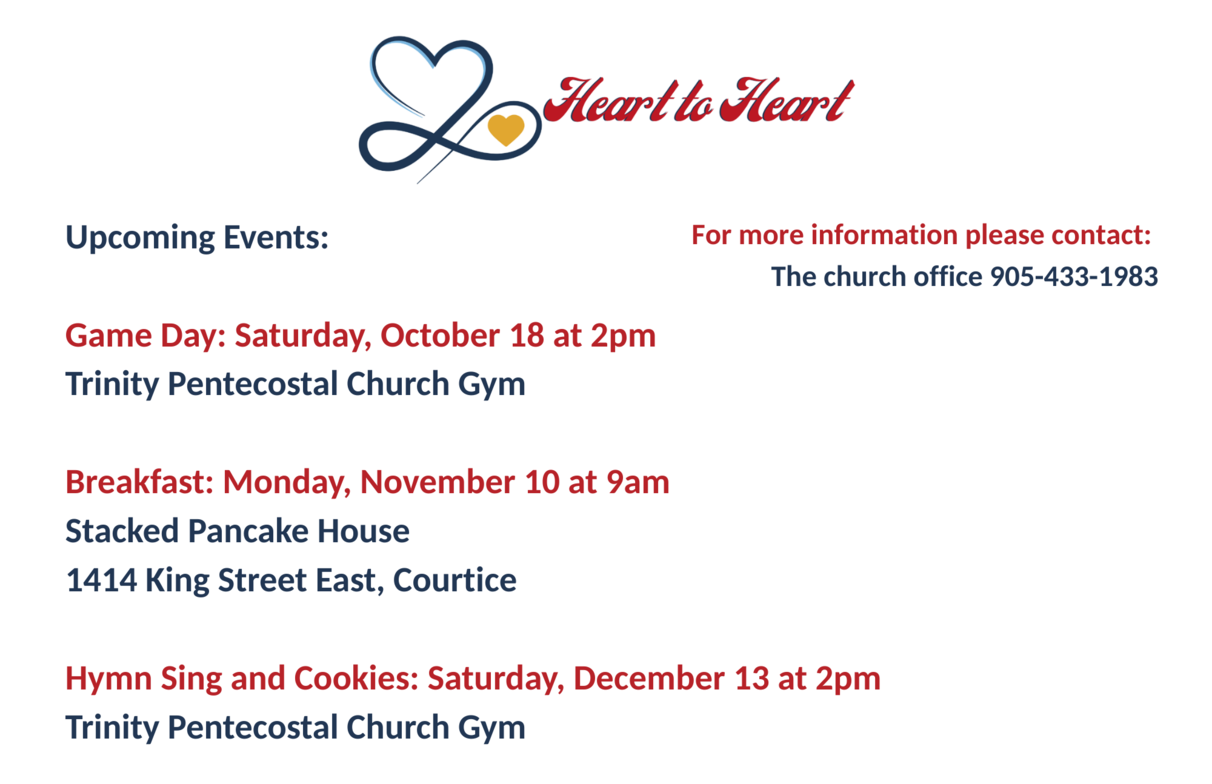 Heart to Heart

Upcoming Events:

For more information please contact:
The church office 905-433-1983

Game Day: Saturday, October 18 at 2pm
Trinity Pentecostal Church Gym

Breakfast: Monday, November 10 at 9am
Stacked Pancake House
1414 King Street East, Courtice

Hymn Sing and Cookies: Saturday, December 13 at 2pm
Trinity Pentecostal Church Gym